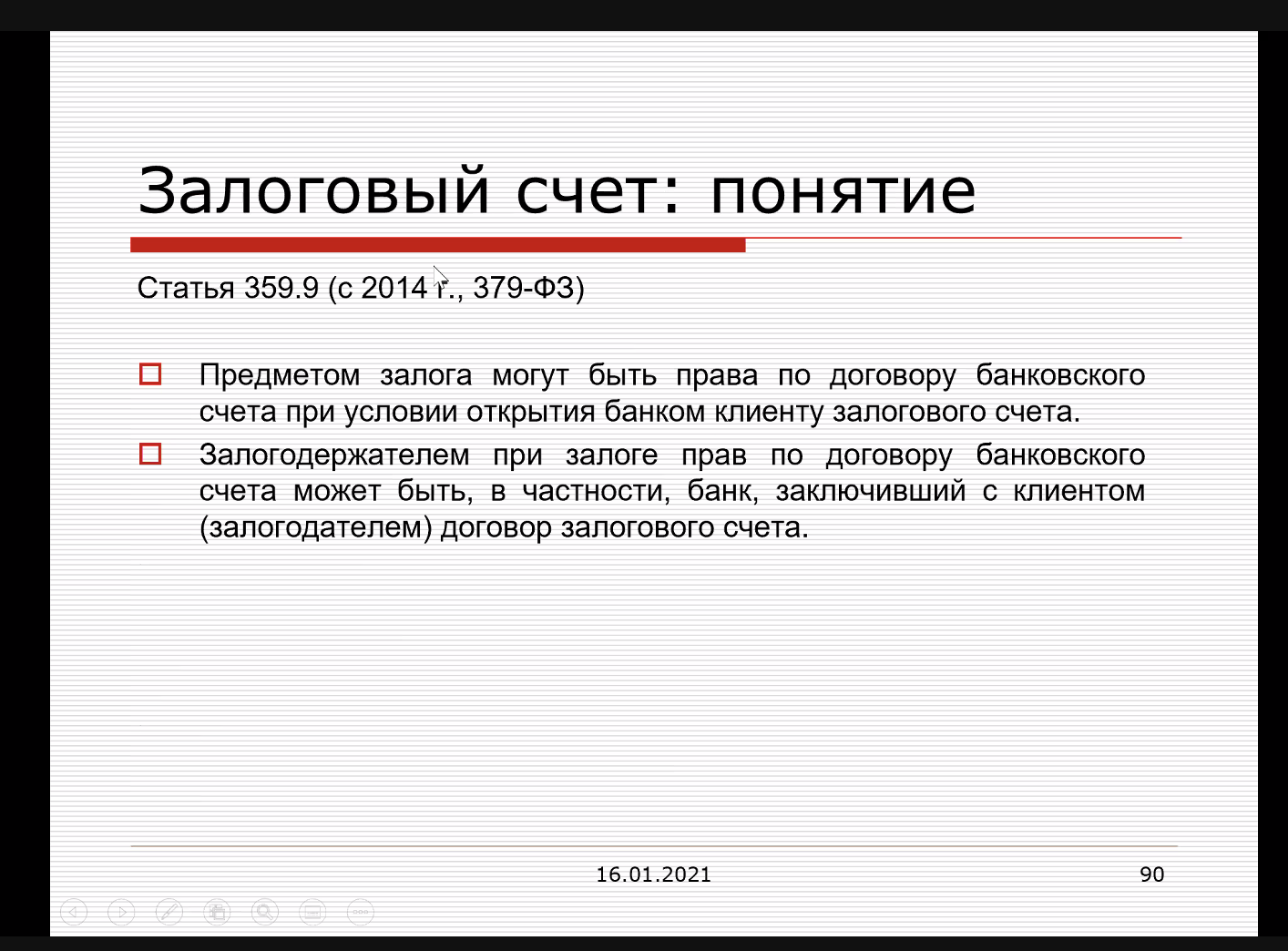 Залоговый счет: понятие

Статья 359.9 (с 2014 г., 379-ФЗ)

Предметом залога могут быть права по договору банковского счета при условии открытия банком клиенту залогового счета.

Залогодержателем при залоге прав по договору банковского счета может быть, в частности, банк, заключивший с клиентом (залогодателем) договор залогового счета.

16.01.2021

90